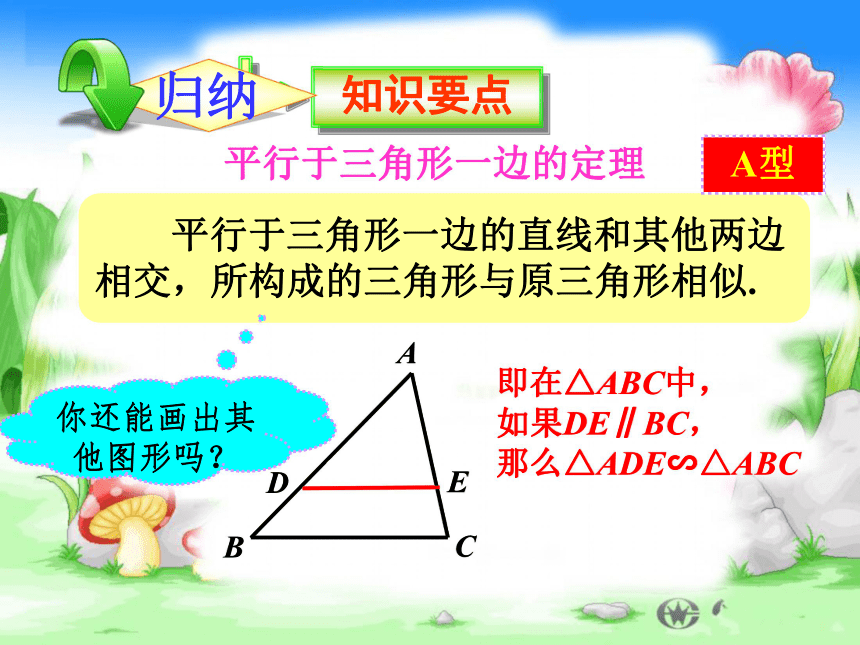 归纳

知识要点

平行于三角形一边的定理

A型

平行于三角形一边的直线和其他两边相交，所构成的三角形与原三角形相似.

你还能画出其他图形吗？

A

D

E

B

C

即在$\triangle ABC$中，
如果$DE \parallel BC$，
那么$\triangle ADE \backsim \triangle ABC$